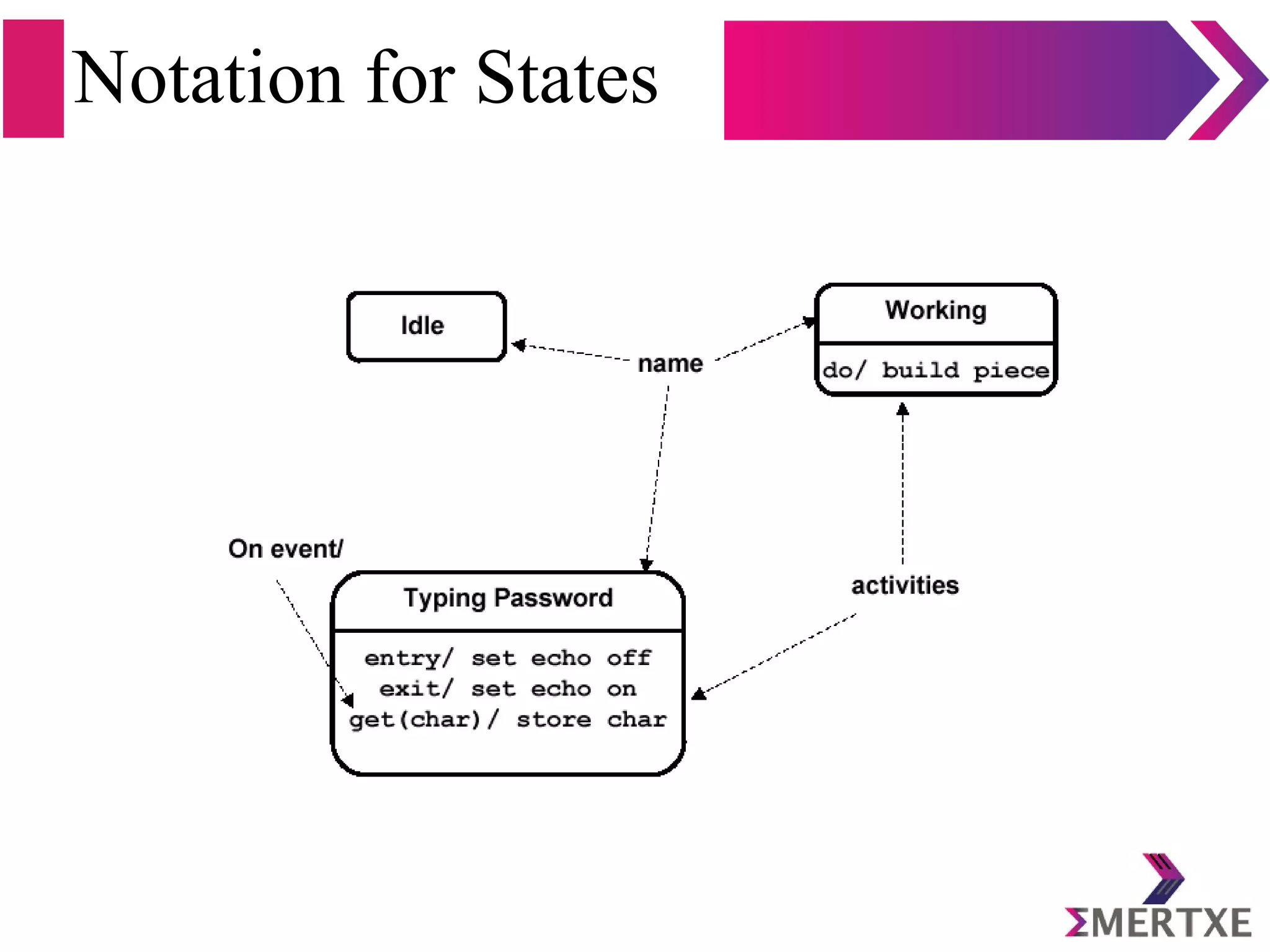 Notation for States

Idle

name

Working

do/ build piece

On event/

Typing Password

entry/ set echo off
exit/ set echo on
get(char)/ store char

activities

ΣMERTXE